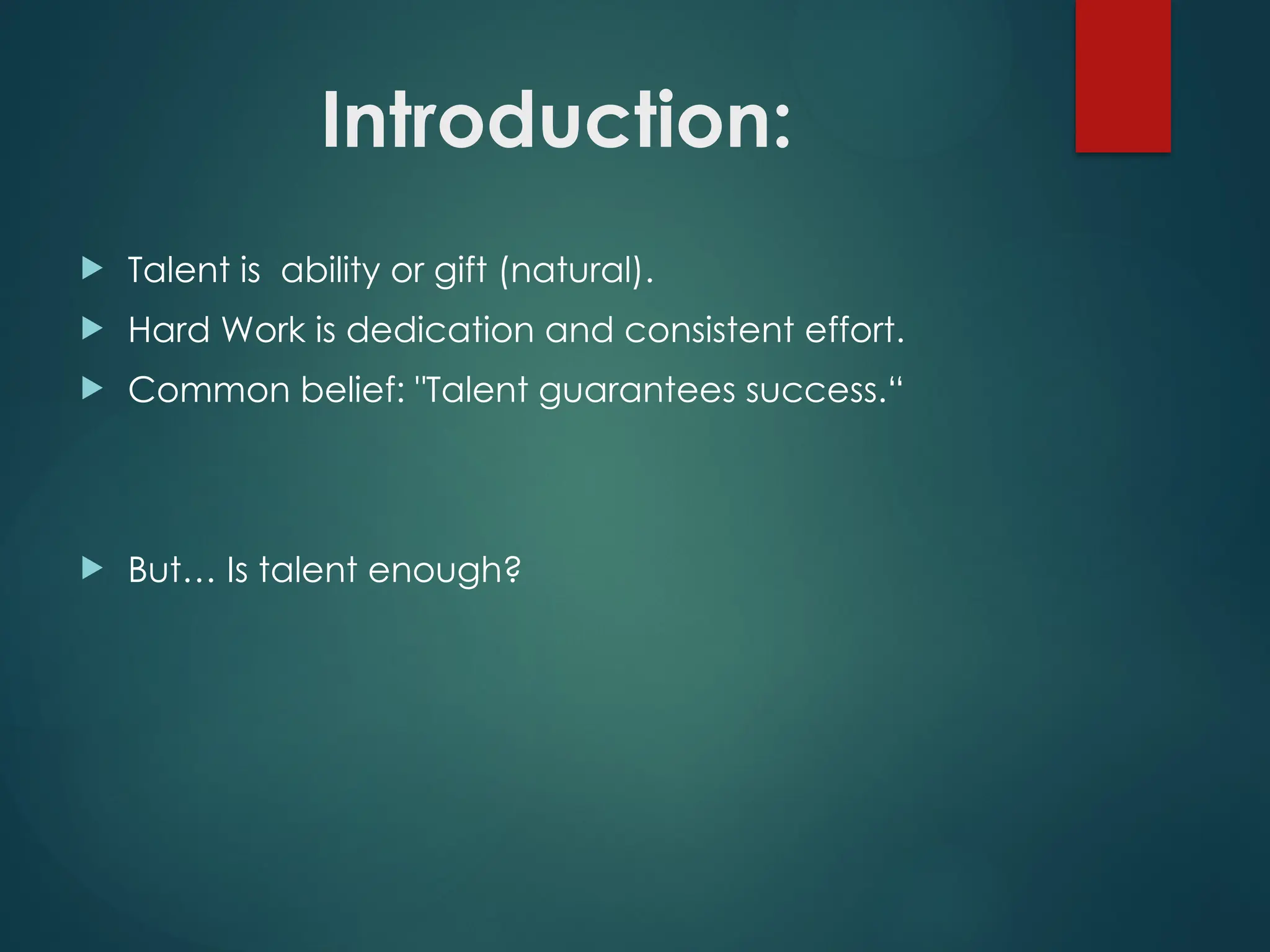 Introduction:

Talent is  ability or gift (natural).

Hard Work is dedication and consistent effort.

Common belief: "Talent guarantees success.“

But… Is talent enough?